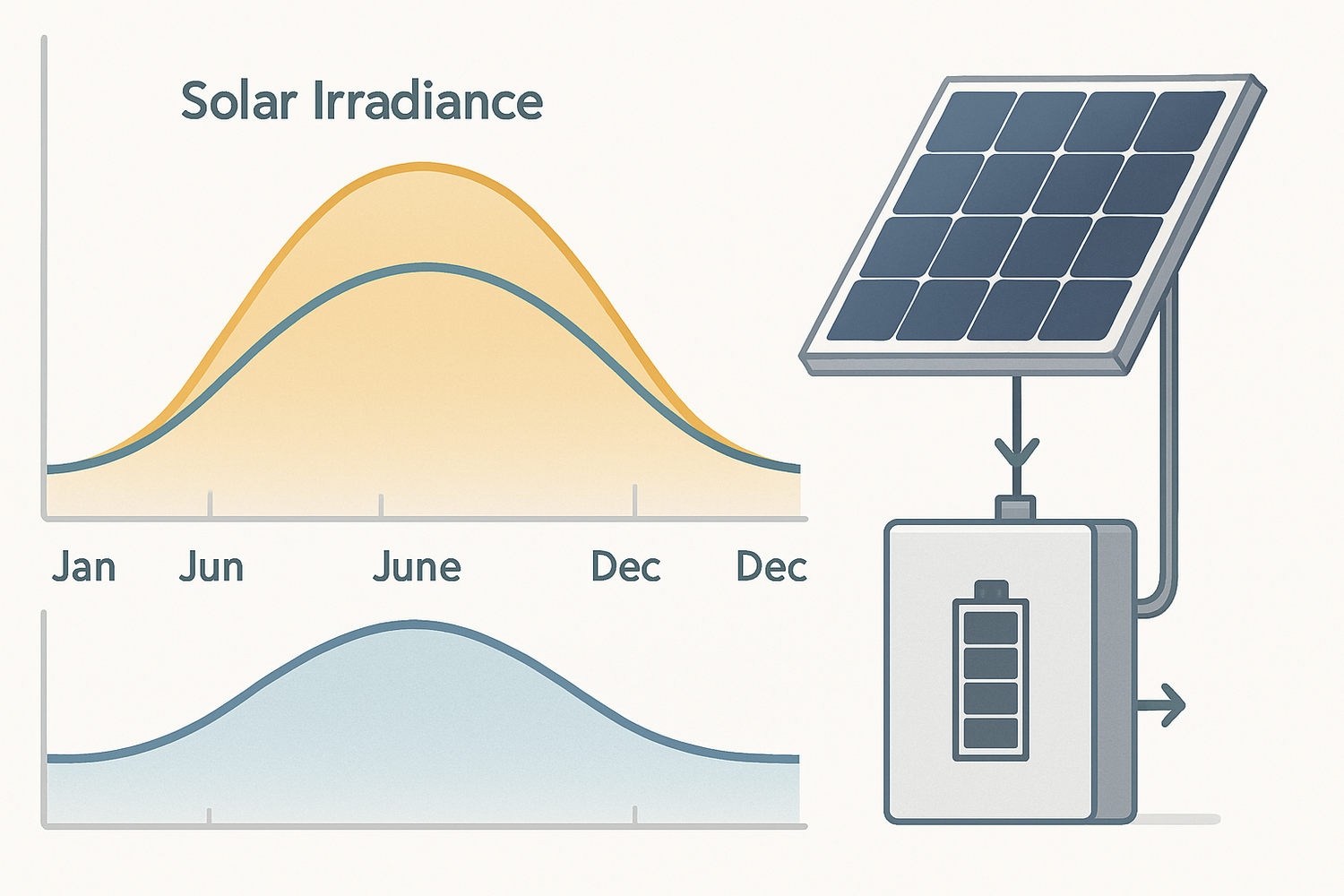 Solar Irradiance

Jan Jun June Dec Dec